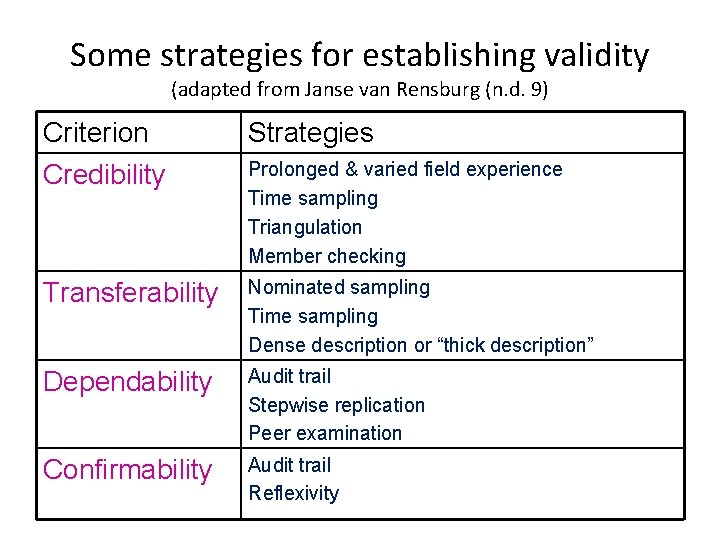 Some strategies for establishing validity
(adapted from Janse van Rensburg (n.d. 9)

| Criterion | Strategies |
|---|---|
| Credibility | Prolonged & varied field experience<br>Time sampling<br>Triangulation<br>Member checking |
| Transferability | Nominated sampling<br>Time sampling<br>Dense description or “thick description” |
| Dependability | Audit trail<br>Stepwise replication<br>Peer examination |
| Confirmability | Audit trail<br>Reflexivity |